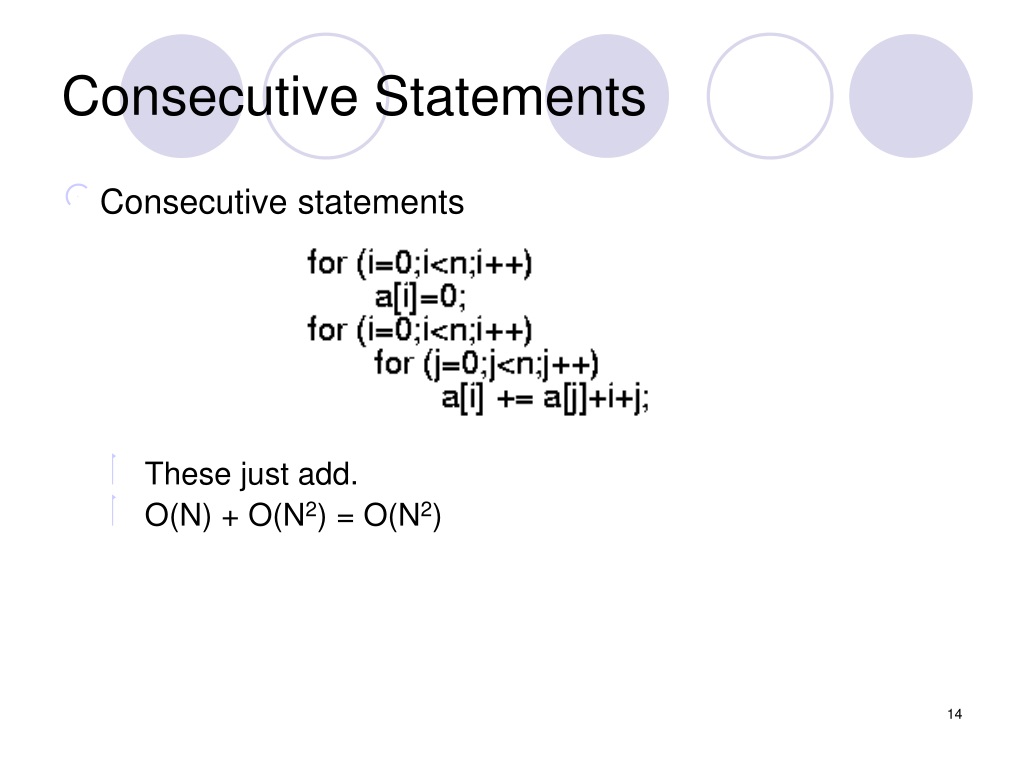 Consecutive Statements

Consecutive statements

for (i=0;i<n;i++)
    a[i]=0;
for (i=0;i<n;i++)
    for (j=0;j<n;j++)
        a[i] += a[j]+i+j;

These just add.

$O(N) + O(N^2) = O(N^2)$

14